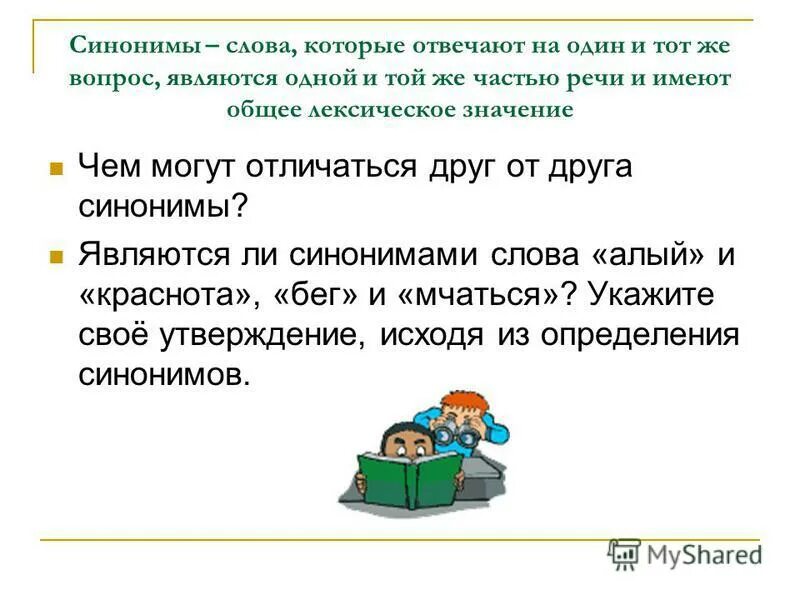 Синонимы – слова, которые отвечают на один и тот же вопрос, являются одной и той же частью речи и имеют общее лексическое значение

Чем могут отличаться друг от друга синонимы?

Являются ли синонимами слова «алый» и «краснота», «бег» и «мчаться»? Укажите своё утверждение, исходя из определения синонимов.

MyShared